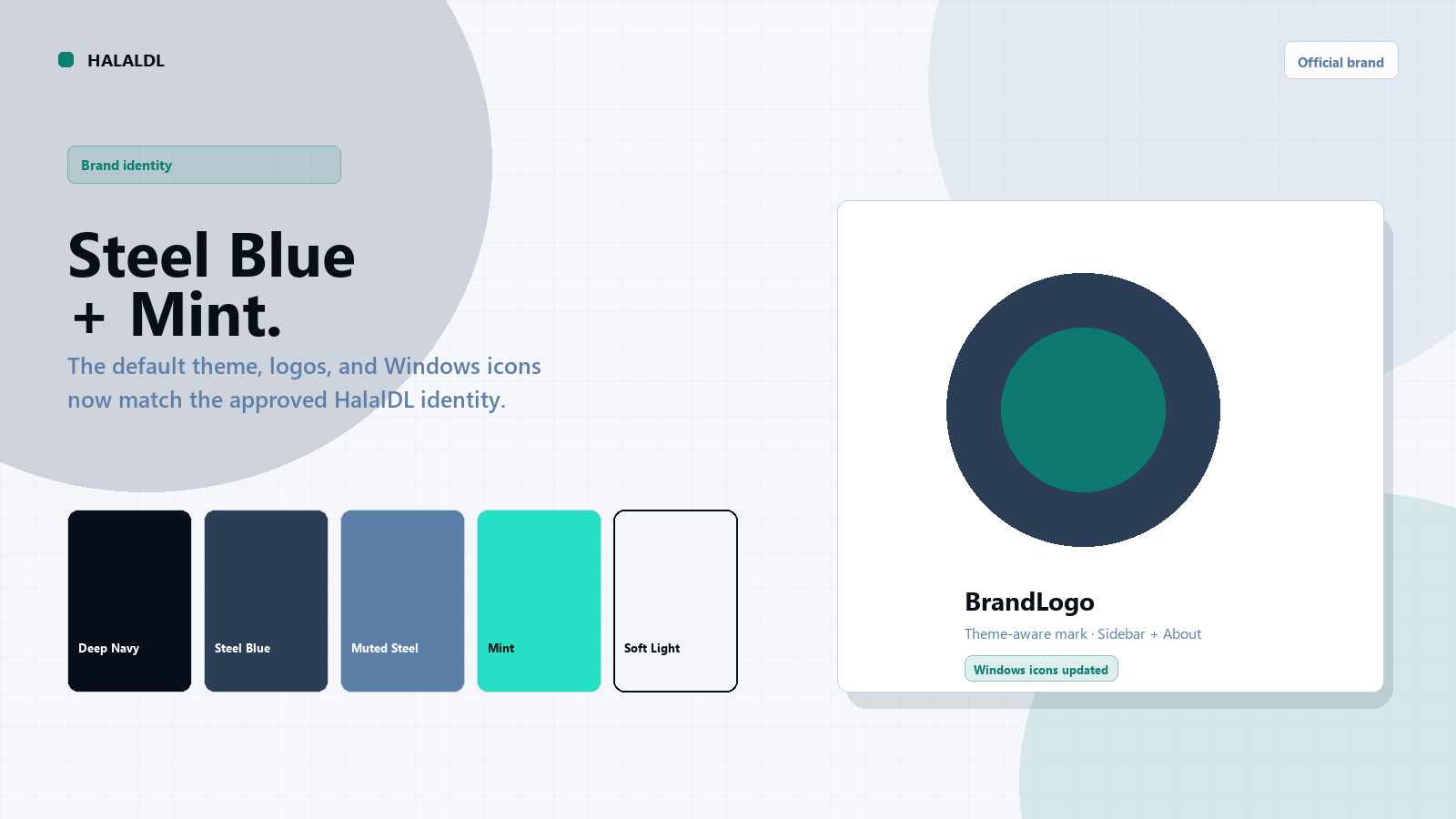 HALALDL

Official brand

Brand identity

Steel Blue
+ Mint.

The default theme, logos, and Windows icons now match the approved HalalDL identity.

Deep Navy

Steel Blue

Muted Steel

Mint

Soft Light

BrandLogo

Theme-aware mark · Sidebar + About

Windows icons updated